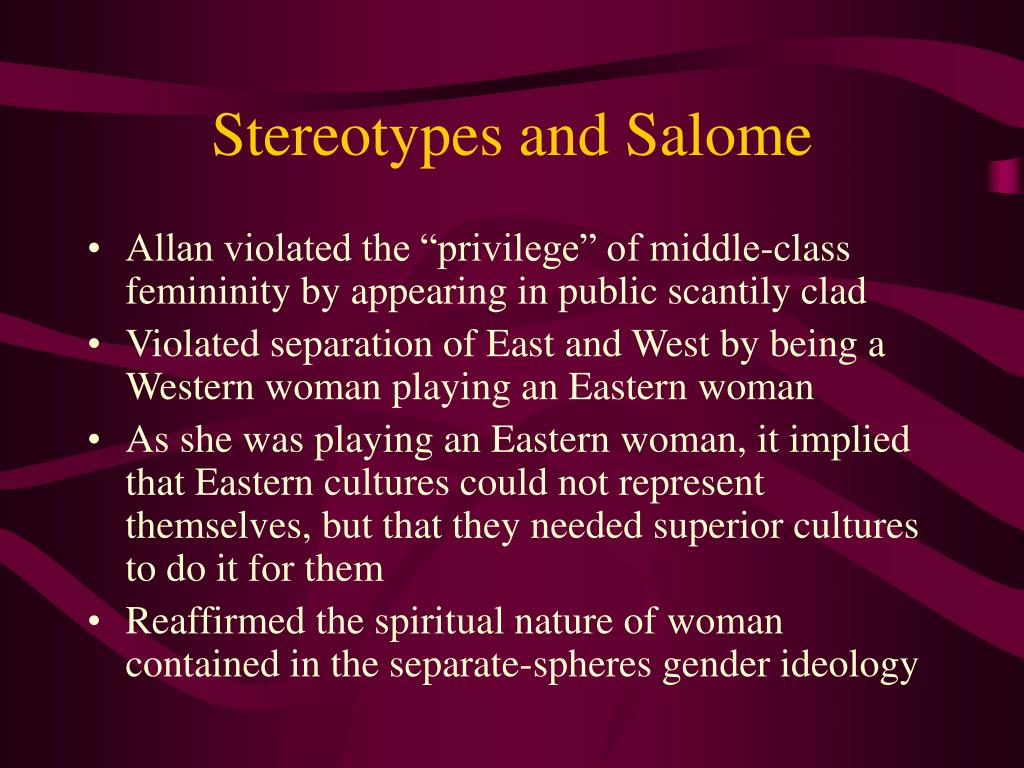 Stereotypes and Salome

• Allan violated the “privilege” of middle-class femininity by appearing in public scantily clad
• Violated separation of East and West by being a Western woman playing an Eastern woman
• As she was playing an Eastern woman, it implied that Eastern cultures could not represent themselves, but that they needed superior cultures to do it for them
• Reaffirmed the spiritual nature of woman contained in the separate-spheres gender ideology